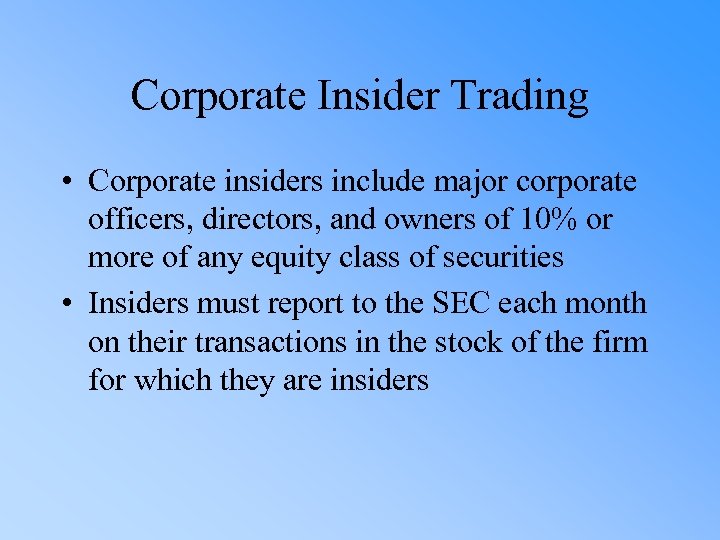 Corporate Insider Trading

• Corporate insiders include major corporate officers, directors, and owners of 10% or more of any equity class of securities

• Insiders must report to the SEC each month on their transactions in the stock of the firm for which they are insiders